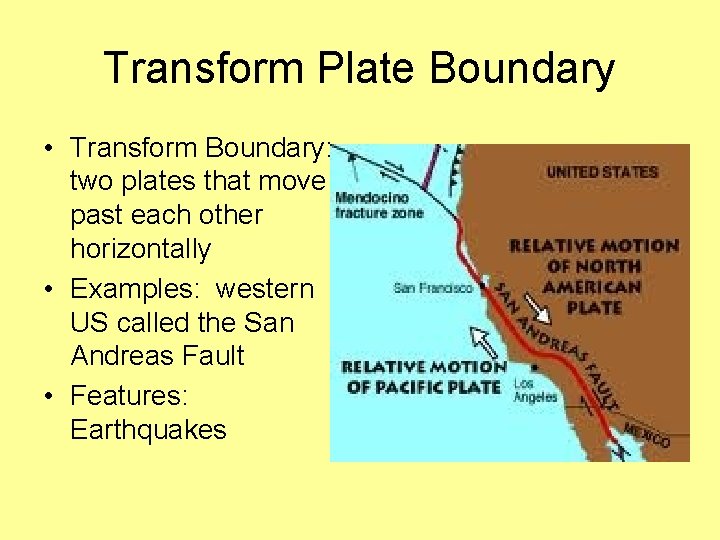 Transform Plate Boundary

• Transform Boundary: two plates that move past each other horizontally
• Examples: western US called the San Andreas Fault
• Features: Earthquakes

UNITED STATES
Mendocino fracture zone
RELATIVE MOTION OF NORTH AMERICAN PLATE
San Francisco
SAN ANDREAS FAULT
RELATIVE MOTION OF PACIFIC PLATE
Los Angeles
MEXICO